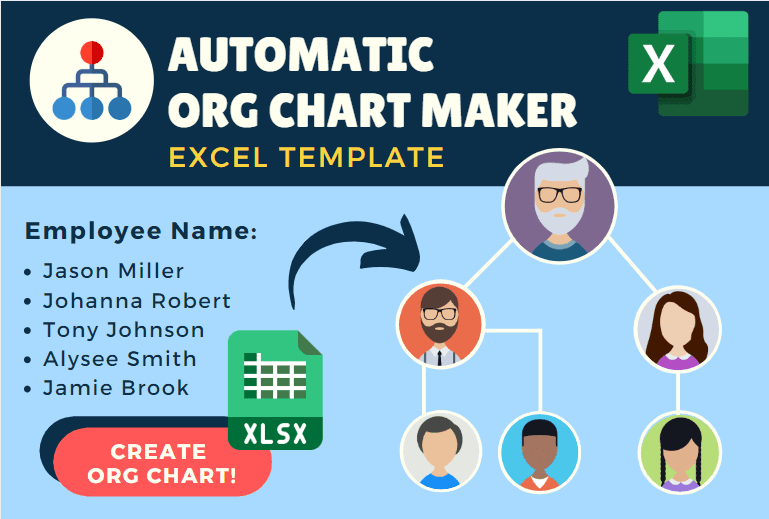 AUTOMATIC ORG CHART MAKER
EXCEL TEMPLATE

X

Employee Name:
• Jason Miller
• Johanna Robert
• Tony Johnson
• Alysee Smith
• Jamie Brook

XLSX

CREATE ORG CHART!